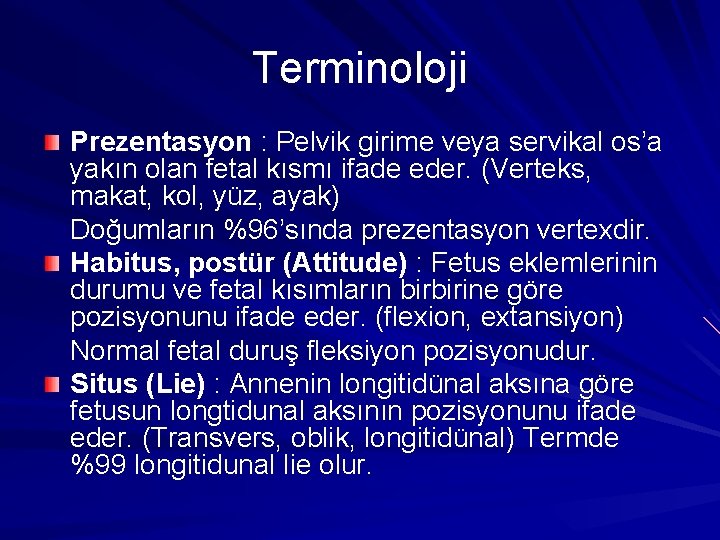 Terminoloji

Prezentasyon : Pelvik girime veya servikal os'a yakın olan fetal kısmı ifade eder. (Verteks, makat, kol, yüz, ayak)

Doğumların %96'sında prezentasyon vertexdir.

Habitus, postür (Attitude) : Fetus eklemlerinin durumu ve fetal kısımların birbirine göre pozisyonunu ifade eder. (flexion, extansiyon)

Normal fetal duruş fleksiyon pozisyonudur.

Situs (Lie) : Annenin longitidünal aksına göre fetusun longtidunal aksının pozisyonunu ifade eder. (Transvers, oblik, longitidünal) Termde %99 longitidunal lie olur.